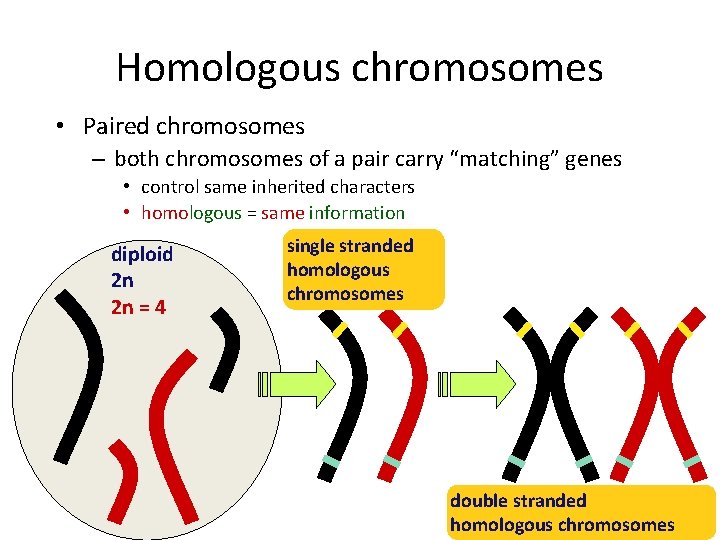 Homologous chromosomes

• Paired chromosomes
– both chromosomes of a pair carry "matching" genes
• control same inherited characters
• homologous = same information

diploid
2n
2n = 4

single stranded homologous chromosomes

double stranded homologous chromosomes